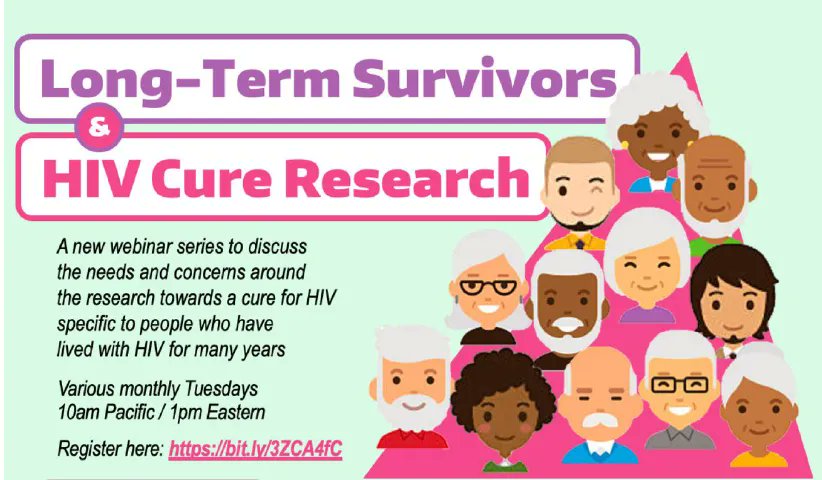 Long-Term Survivors
&
HIV Cure Research

A new webinar series to discuss the needs and concerns around the research towards a cure for HIV specific to people who have lived with HIV for many years

Various monthly Tuesdays
10am Pacific / 1pm Eastern

Register here: https://bit.ly/3ZCA4fC